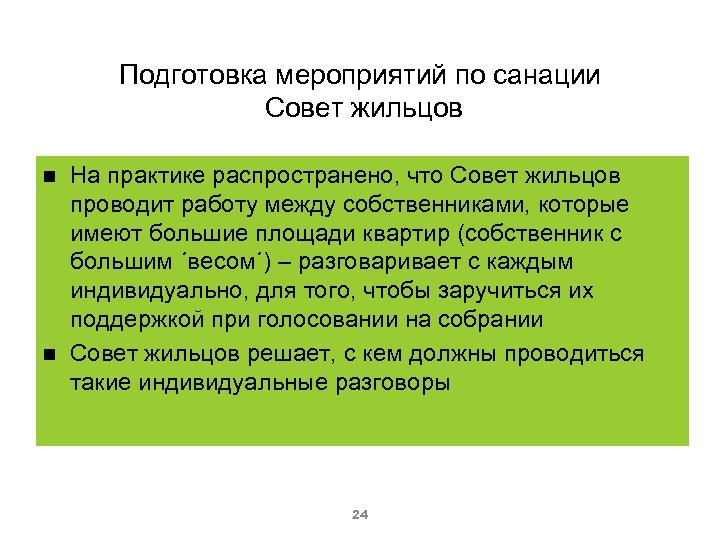 Подготовка мероприятий по санации
Совет жильцов

■ На практике распространено, что Совет жильцов проводит работу между собственниками, которые имеют большие площади квартир (собственник с большим ´весом´) – разговаривает с каждым индивидуально, для того, чтобы заручиться их поддержкой при голосовании на собрании

■ Совет жильцов решает, с кем должны проводиться такие индивидуальные разговоры

24